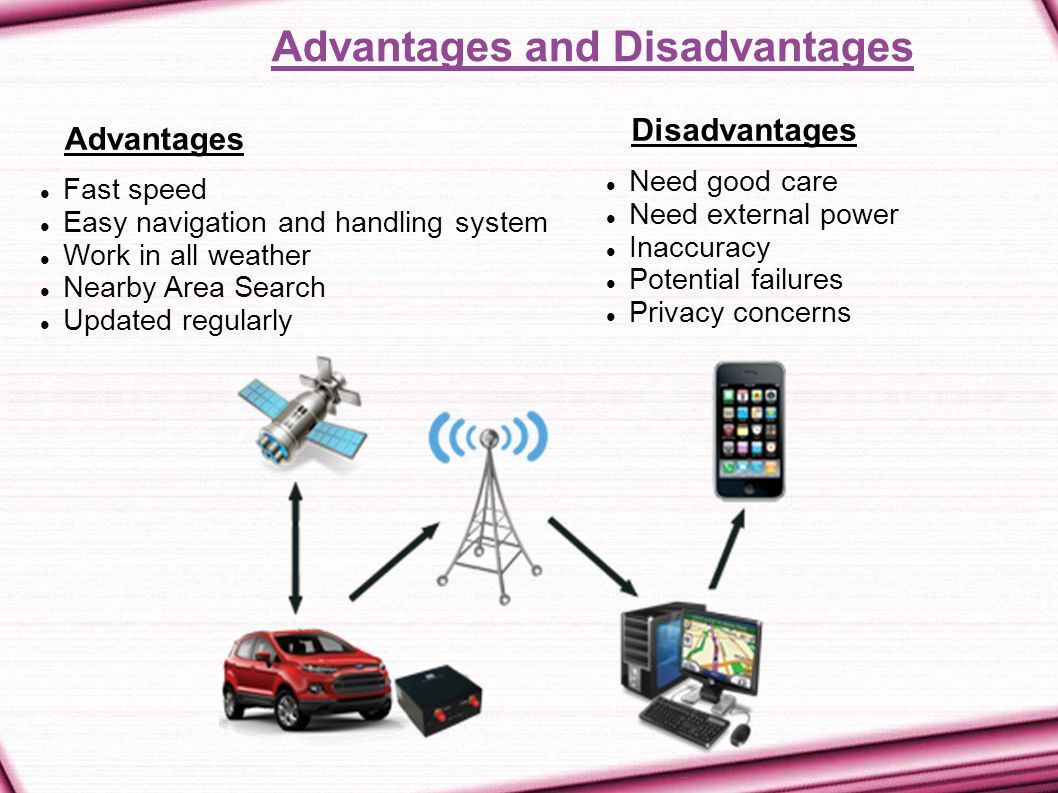 Advantages and Disadvantages

Advantages

- Fast speed
- Easy navigation and handling system
- Work in all weather
- Nearby Area Search
- Updated regularly

Disadvantages

- Need good care
- Need external power
- Inaccuracy
- Potential failures
- Privacy concerns